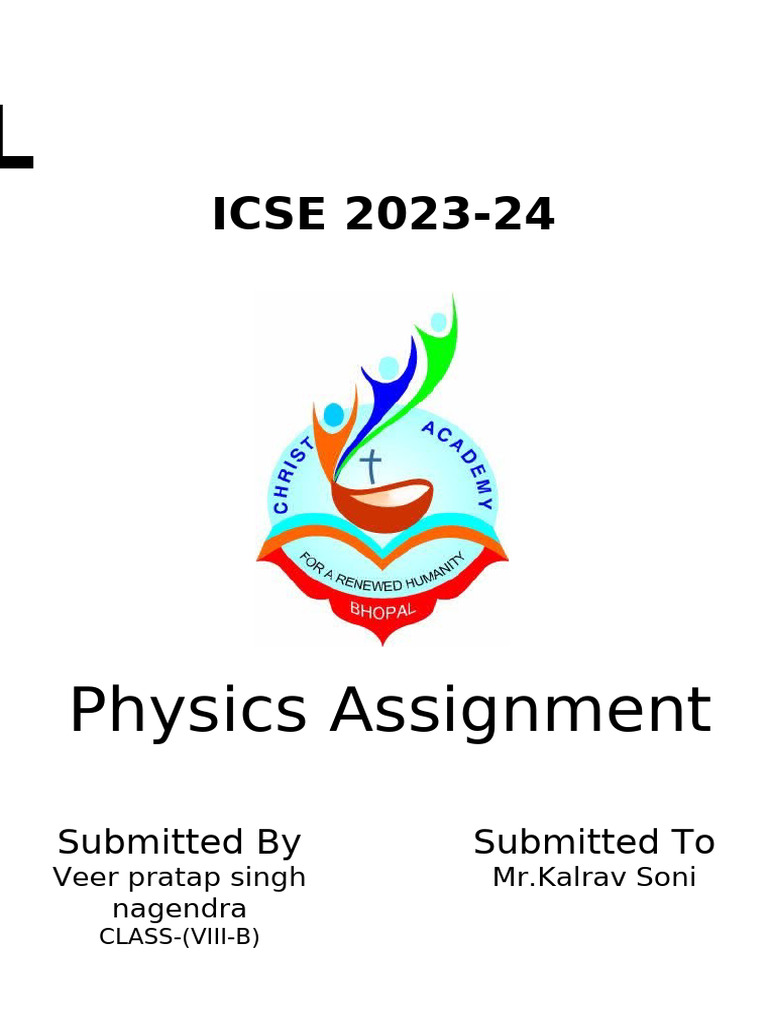 L

ICSE 2023-24

CHRIST ACADEMY
FOR A RENEWED HUMANITY
BHOPAL

Physics Assignment

Submitted By
Veer pratap singh nagendra
CLASS-(VIII-B)

Submitted To
Mr.Kalrav Soni